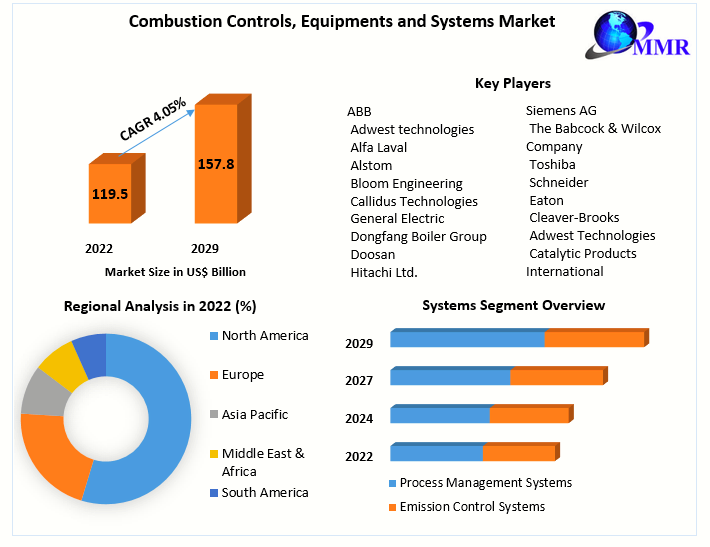 Combustion Controls, Equipments and Systems Market

MMR

CAGR 4.05%

119.5

157.8

2022

2029

Market Size in US$ Billion

Key Players

ABB
Adwest technologies
Alfa Laval
Alstom
Bloom Engineering
Callidus Technologies
General Electric
Dongfang Boiler Group
Doosan
Hitachi Ltd.

Siemens AG
The Babcock & Wilcox Company
Toshiba
Schneider
Eaton
Cleaver-Brooks
Adwest Technologies
Catalytic Products International

Regional Analysis in 2022 (%)

North America
Europe
Asia Pacific
Middle East & Africa
South America

Systems Segment Overview

2029
2027
2024
2022

Process Management Systems
Emission Control Systems